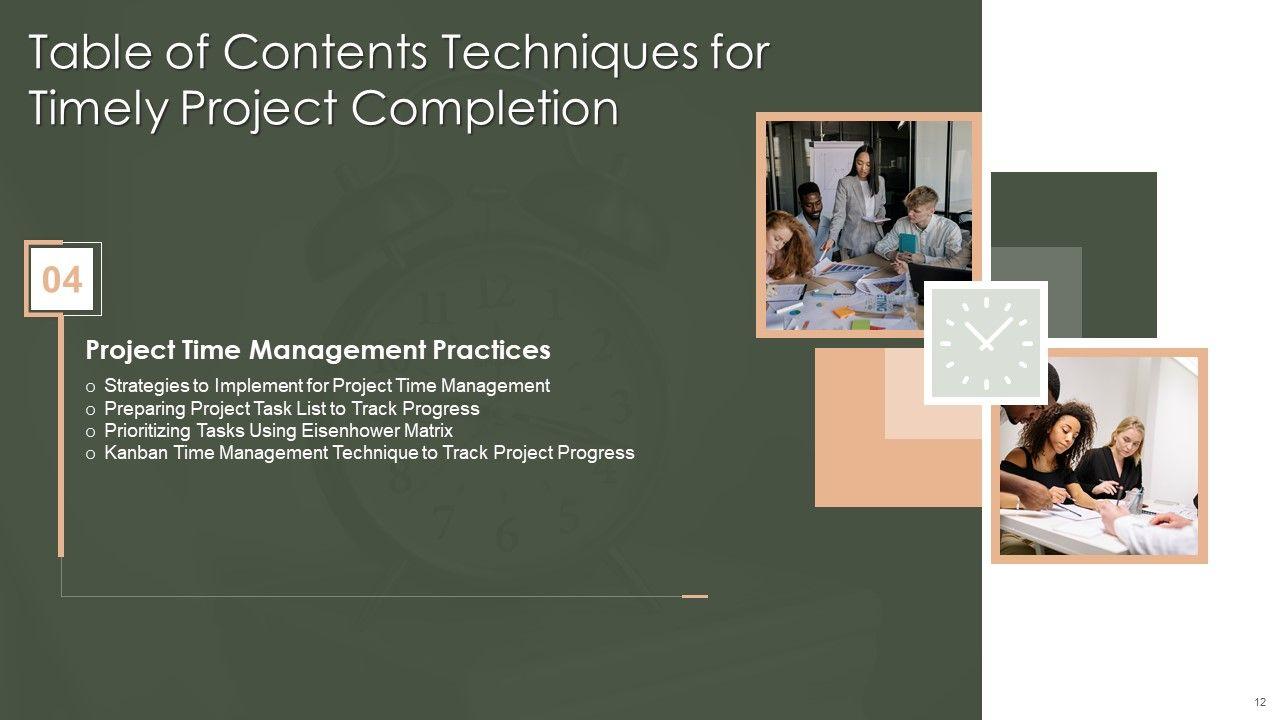 Table of Contents Techniques for Timely Project Completion

04

Project Time Management Practices

o Strategies to Implement for Project Time Management
o Preparing Project Task List to Track Progress
o Prioritizing Tasks Using Eisenhower Matrix
o Kanban Time Management Technique to Track Project Progress

12